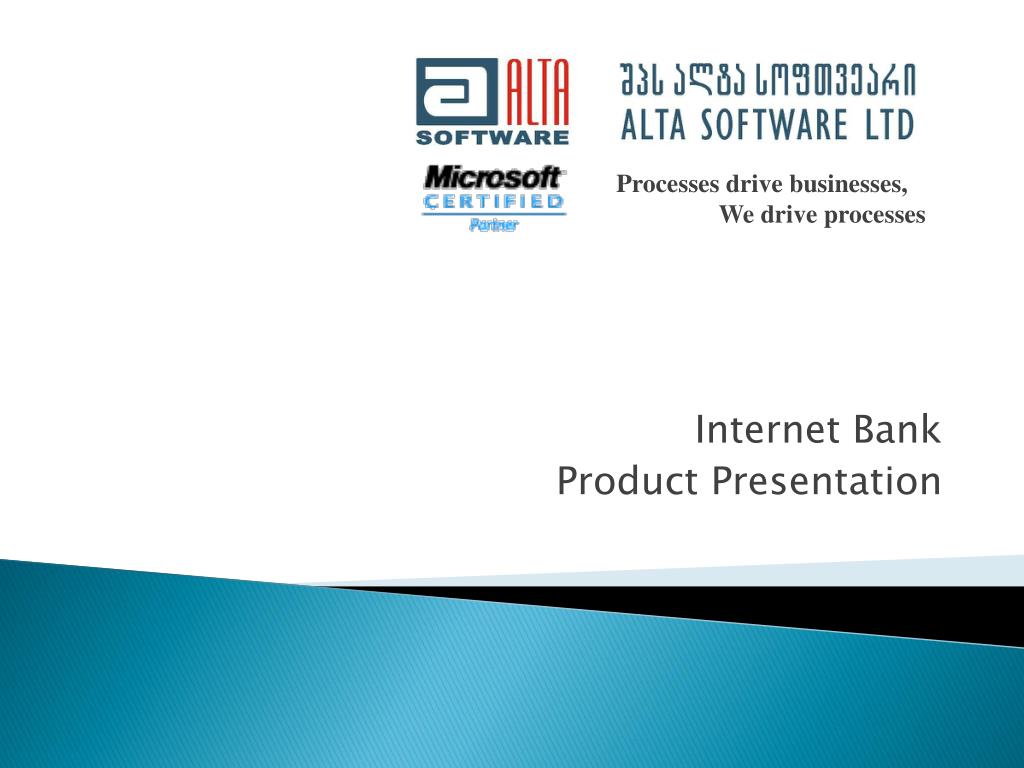 ALTA SOFTWARE

შპს ალტა სოფთვეარი
ALTA SOFTWARE LTD

Microsoft CERTIFIED Partner

Processes drive businesses,
We drive processes

Internet Bank
Product Presentation